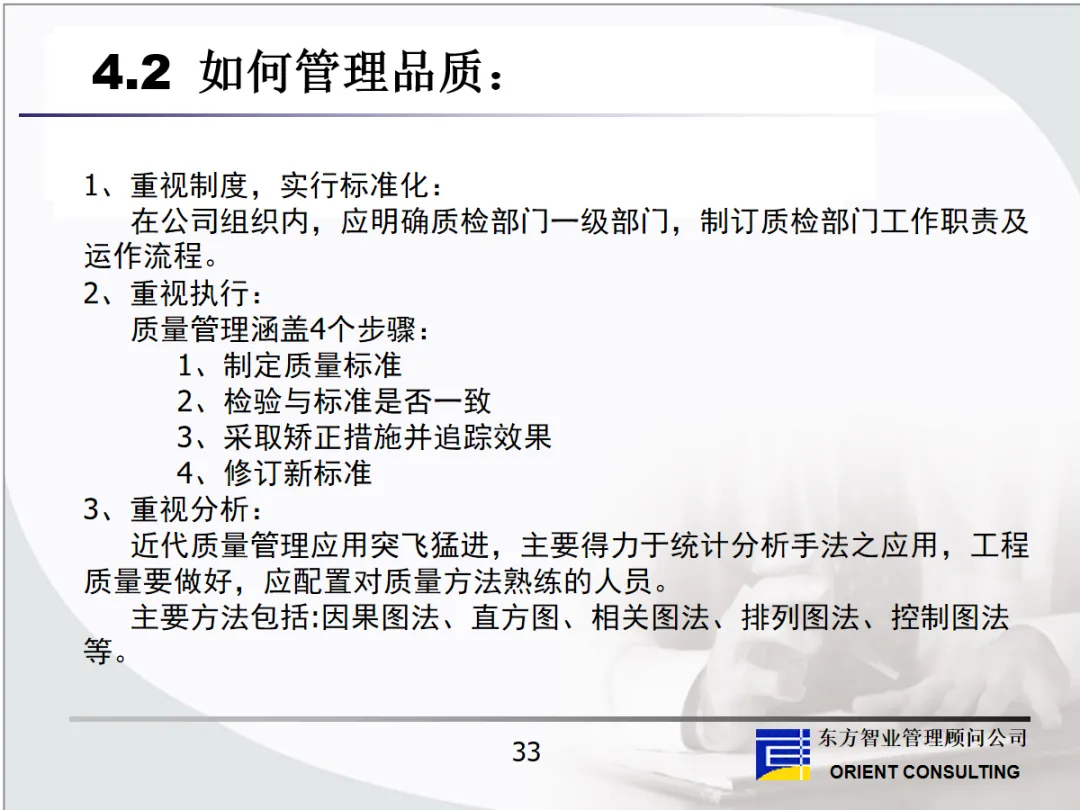 4.2 如何管理品质：

1、重视制度，实行标准化：
在公司组织内，应明确质检部门一级部门，制订质检部门工作职责及运作流程。
2、重视执行：
质量管理涵盖4个步骤：
1、制定质量标准
2、检验与标准是否一致
3、采取矫正措施并追踪效果
4、修订新标准
3、重视分析：
近代质量管理应用突飞猛进，主要得力于统计分析手法之应用，工程质量要做好，应配置对质量方法熟练的人员。
主要方法包括:因果图法、直方图、相关图法、排列图法、控制图法等。

33

东方智业管理顾问公司
ORIENT CONSULTING